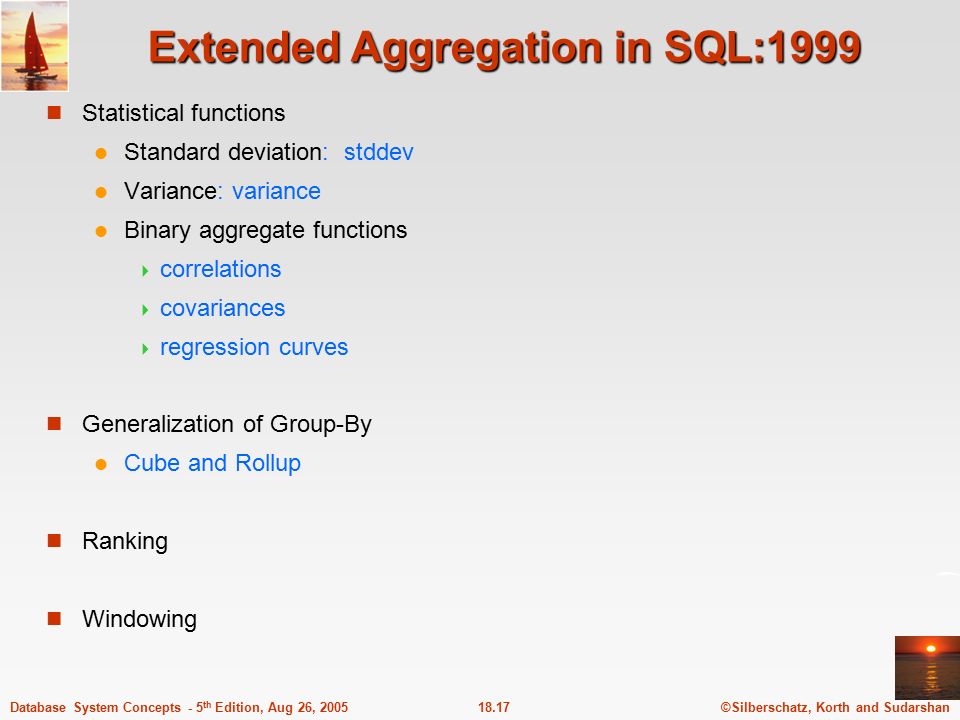 Extended Aggregation in SQL:1999

Statistical functions

Standard deviation: stddev

Variance: variance

Binary aggregate functions

correlations

covariances

regression curves

Generalization of Group-By

Cube and Rollup

Ranking

Windowing

Database System Concepts - 5$^{th}$ Edition, Aug 26, 2005 18.17 ©Silberschatz, Korth and Sudarshan